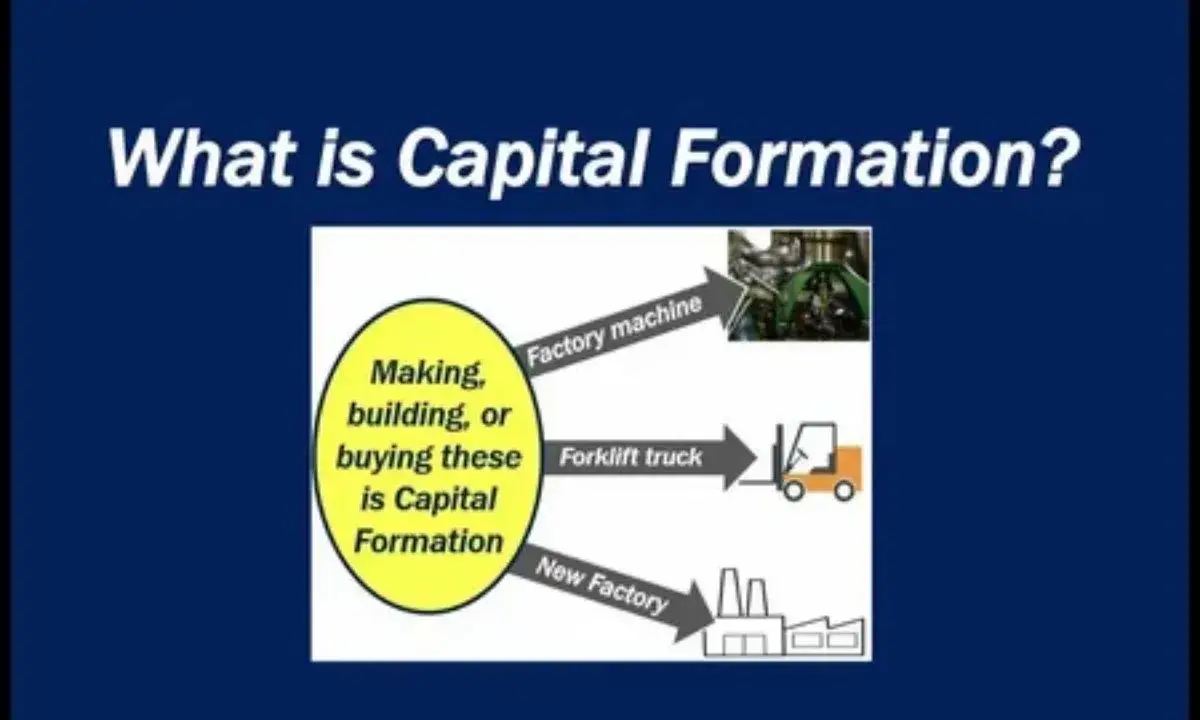 What is Capital Formation?

Making, building, or buying these is Capital Formation

Factory machine

Forklift truck

New Factory